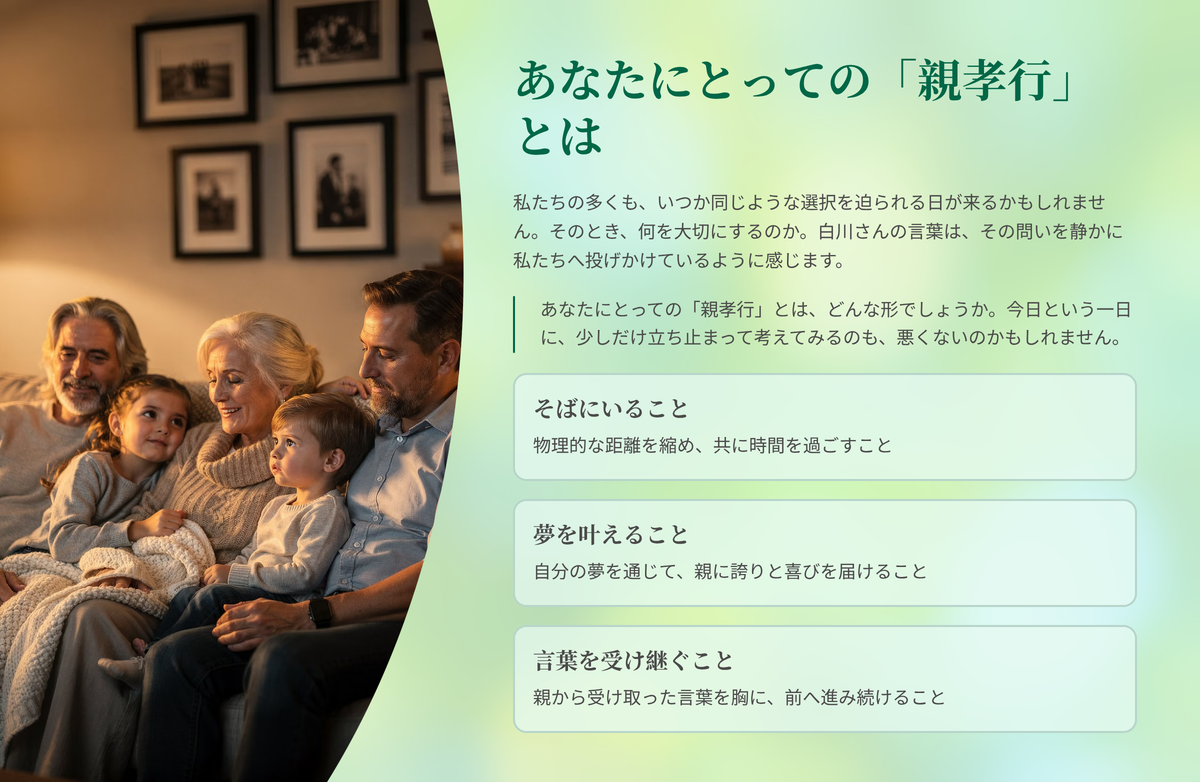 あなたにとっての「親孝行」とは

私たちの多くも、いつか同じような選択を迫られる日が来るかもしれません。そのとき、何を大切にするのか。白川さんの言葉は、その問いを静かに私たちへ投げかけているように感じます。

あなたにとっての「親孝行」とは、どんな形でしょうか。今日という一日に、少しだけ立ち止まって考えてみるのも、悪くないのかもしれません。

そばにいること
物理的な距離を縮め、共に時間を過ごすこと

夢を叶えること
自分の夢を通じて、親に誇りと喜びを届けること

言葉を受け継ぐこと
親から受け取った言葉を胸に、前へ進み続けること